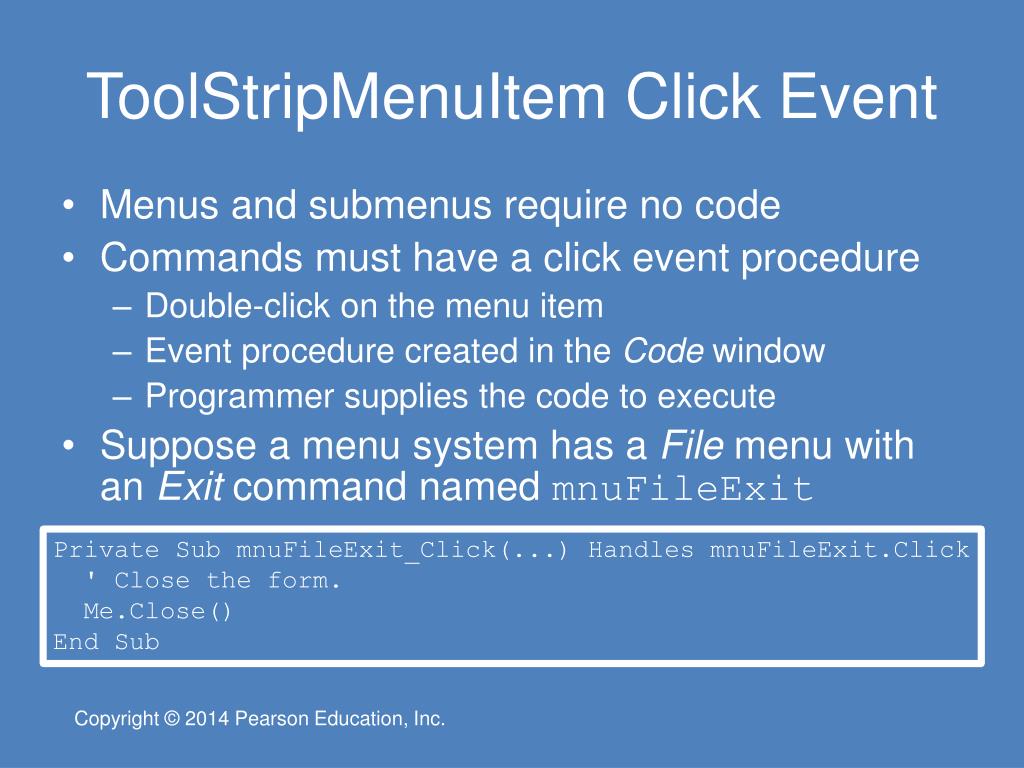 ToolStripMenuItem Click Event

• Menus and submenus require no code
• Commands must have a click event procedure
– Double-click on the menu item
– Event procedure created in the Code window
– Programmer supplies the code to execute
• Suppose a menu system has a File menu with an Exit command named mnuFileExit

Private Sub mnuFileExit_Click(...) Handles mnuFileExit.Click
  ' Close the form.
  Me.Close()
End Sub

Copyright © 2014 Pearson Education, Inc.